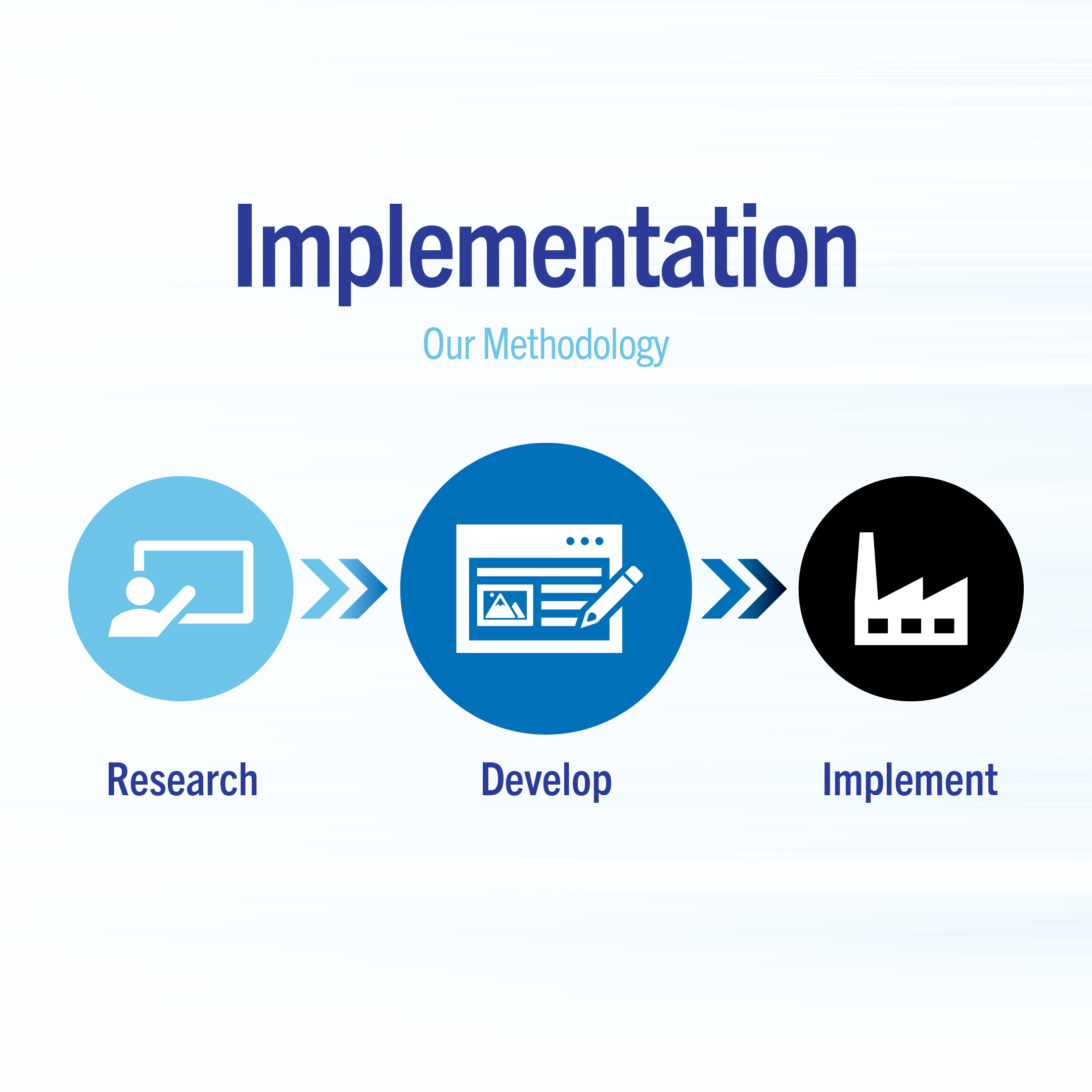 Implementation

Our Methodology

Research

Develop

Implement